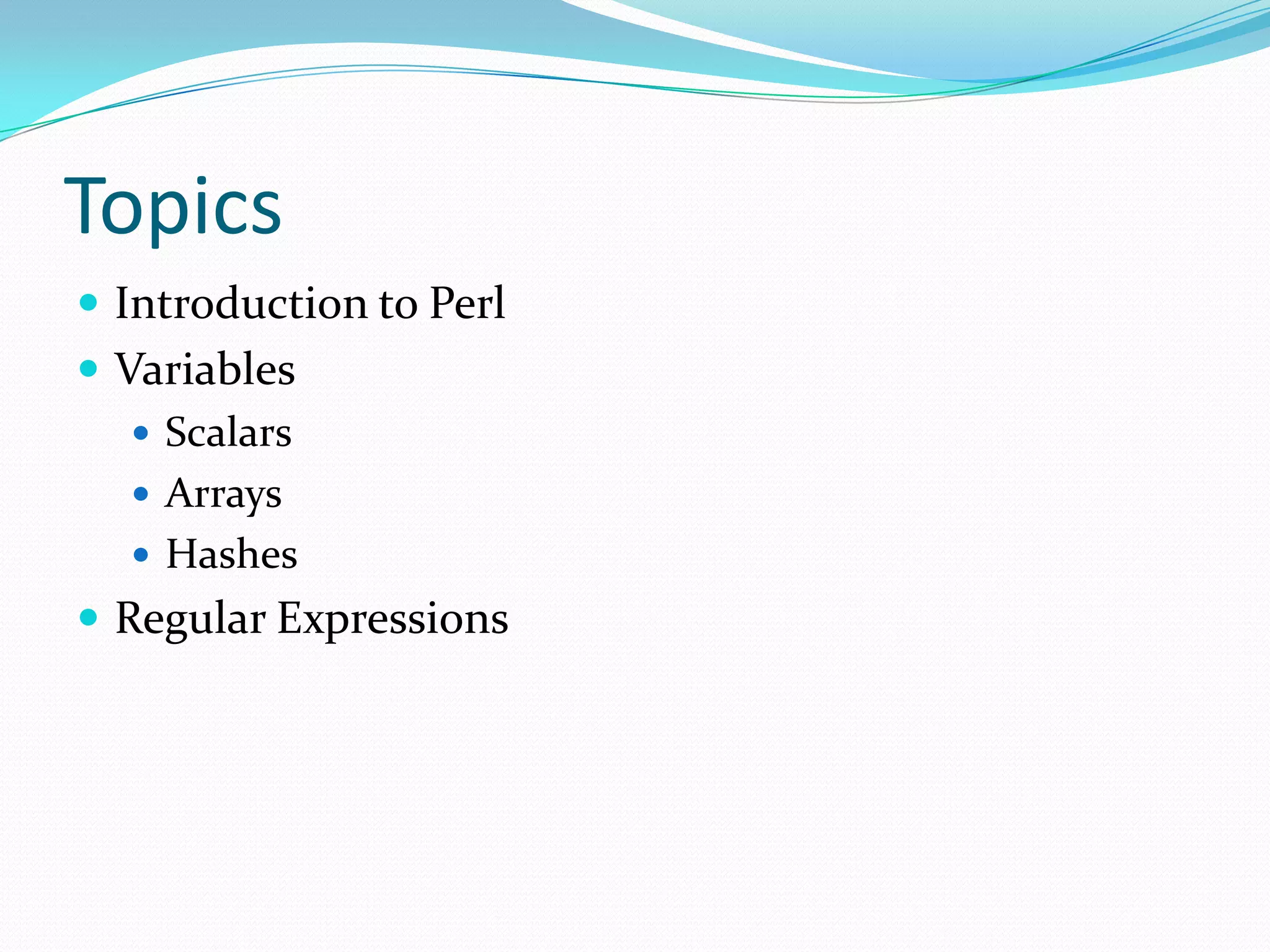 Topics

- Introduction to Perl
- Variables
  - Scalars
  - Arrays
  - Hashes
- Regular Expressions